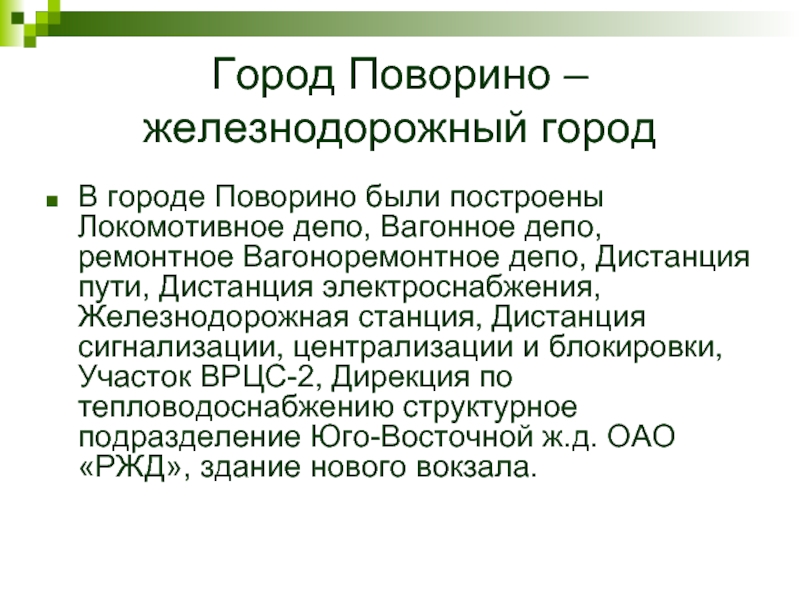 Город Поворино – железнодорожный город

В городе Поворино были построены Локомотивное депо, Вагонное депо, ремонтное Вагоноремонтное депо, Дистанция пути, Дистанция электроснабжения, Железнодорожная станция, Дистанция сигнализации, централизации и блокировки, Участок ВРЦС-2, Дирекция по тепловодоснабжению структурное подразделение Юго-Восточной ж.д. ОАО «РЖД», здание нового вокзала.